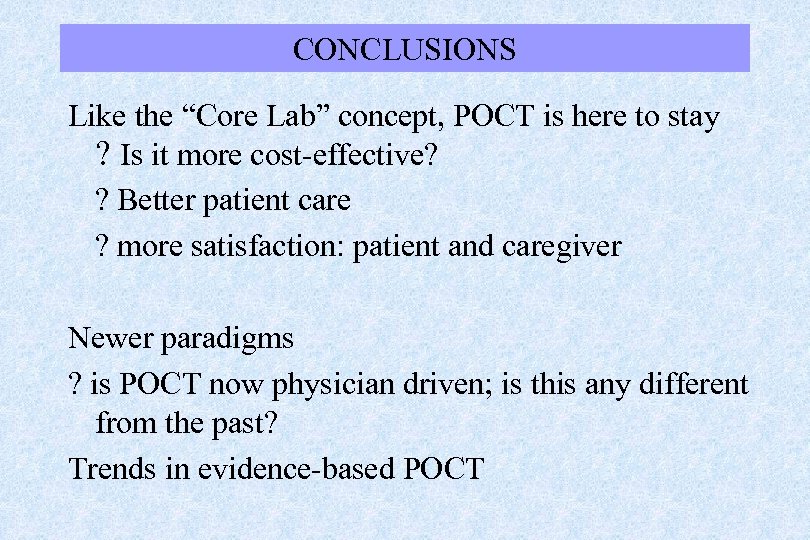 CONCLUSIONS

Like the “Core Lab” concept, POCT is here to stay

? Is it more cost-effective?

? Better patient care

? more satisfaction: patient and caregiver

Newer paradigms

? is POCT now physician driven; is this any different from the past?

Trends in evidence-based POCT